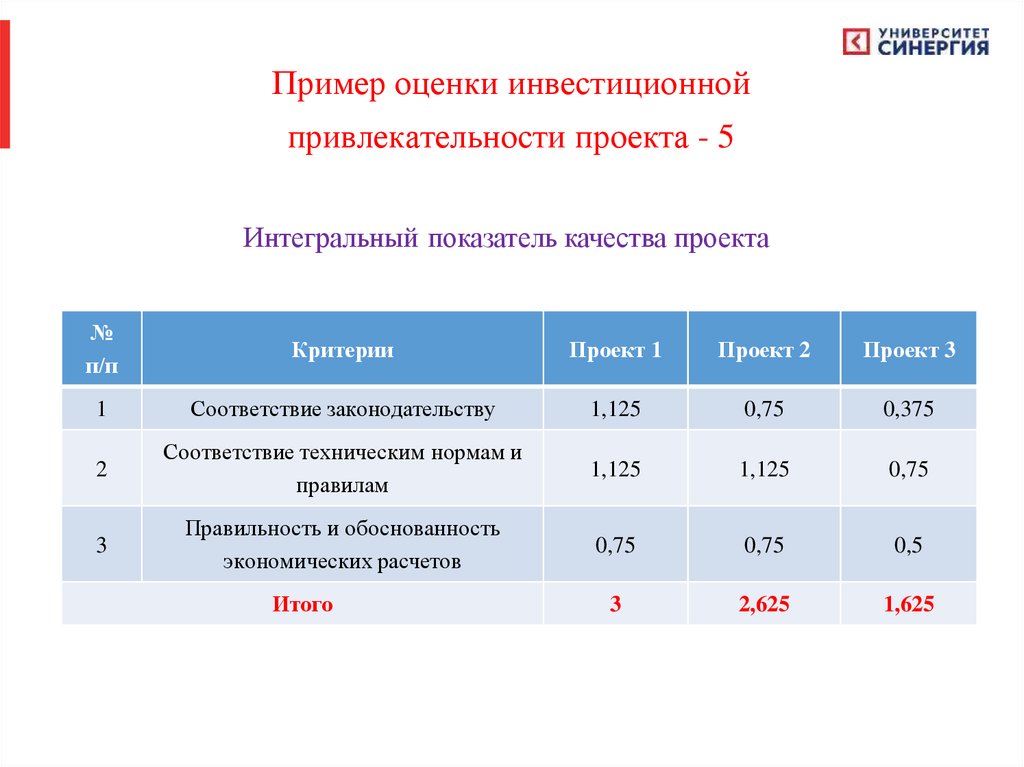 УНИВЕРСИТЕТ СИНЕРГИЯ

Пример оценки инвестиционной привлекательности проекта - 5

Интегральный показатель качества проекта

| № п/п | Критерии | Проект 1 | Проект 2 | Проект 3 |
|---|---|---|---|---|
| 1 | Соответствие законодательству | 1,125 | 0,75 | 0,375 |
| 2 | Соответствие техническим нормам и правилам | 1,125 | 1,125 | 0,75 |
| 3 | Правильность и обоснованность экономических расчетов | 0,75 | 0,75 | 0,5 |
| Итого | | 3 | 2,625 | 1,625 |